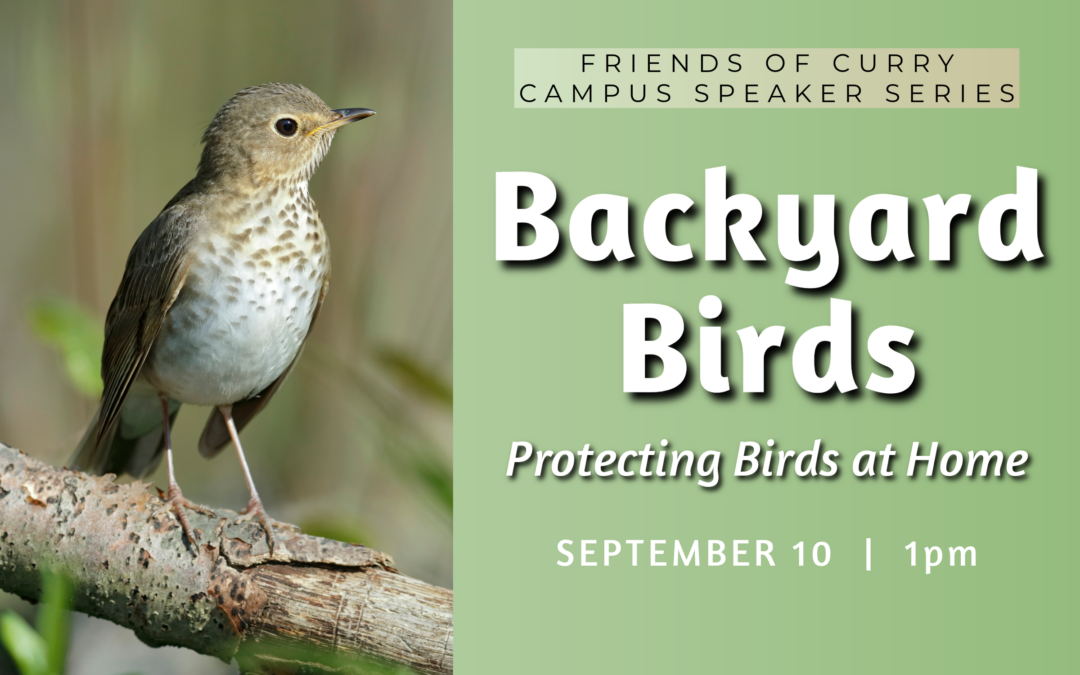 FRIENDS OF CURRY CAMPUS SPEAKER SERIES

Backyard Birds

Protecting Birds at Home

SEPTEMBER 10 | 1pm